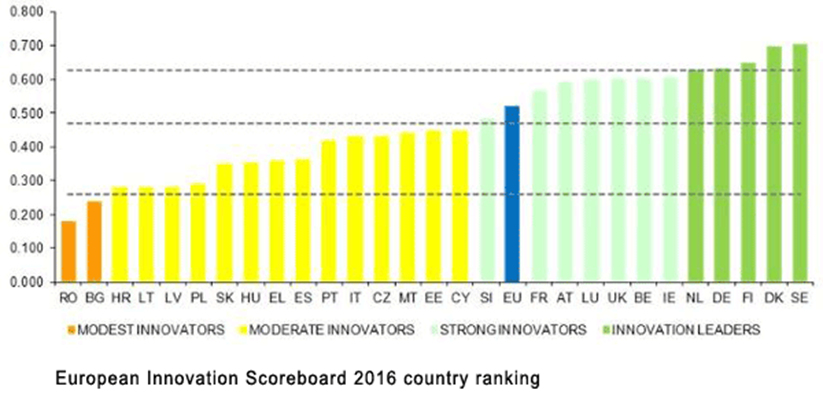 0.800
0.700
0.600
0.500
0.400
0.300
0.200
0.100
0.000

RO BG HR LT LV PL SK HU EL ES PT IT CZ MT EE CY SI EU FR AT LU UK BE IE NL DE FI DK SE

MODEST INNOVATORS MODERATE INNOVATORS STRONG INNOVATORS INNOVATION LEADERS

European Innovation Scoreboard 2016 country ranking